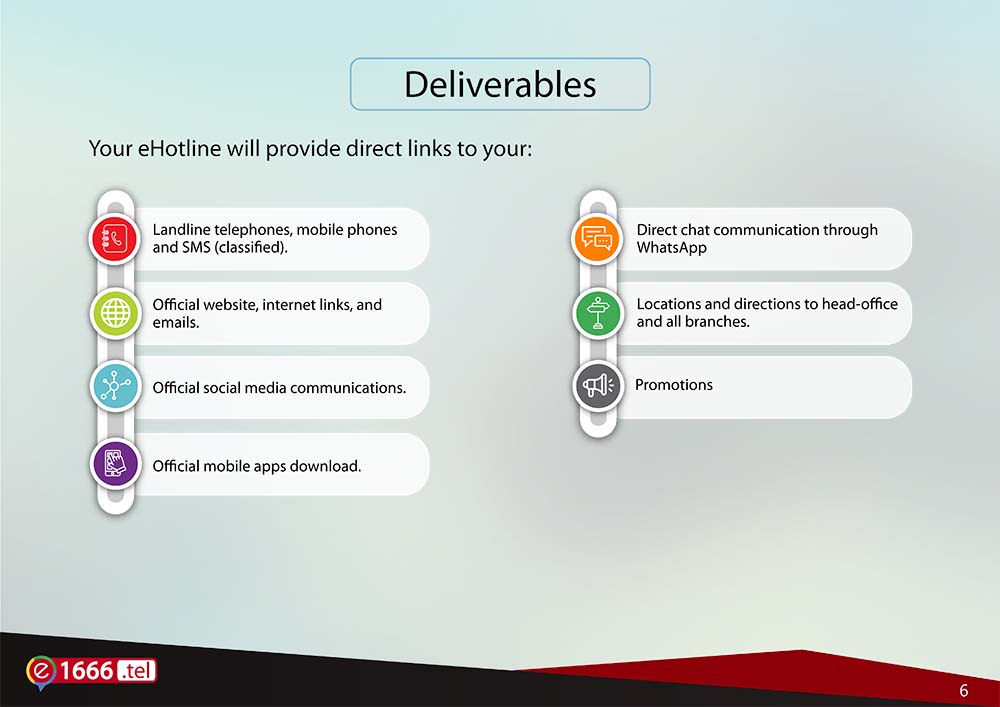 Deliverables

Your eHotline will provide direct links to your:

Landline telephones, mobile phones and SMS (classified).

Official website, internet links, and emails.

Official social media communications.

Official mobile apps download.

Direct chat communication through WhatsApp

Locations and directions to head-office and all branches.

Promotions

e 1666 .tel

6